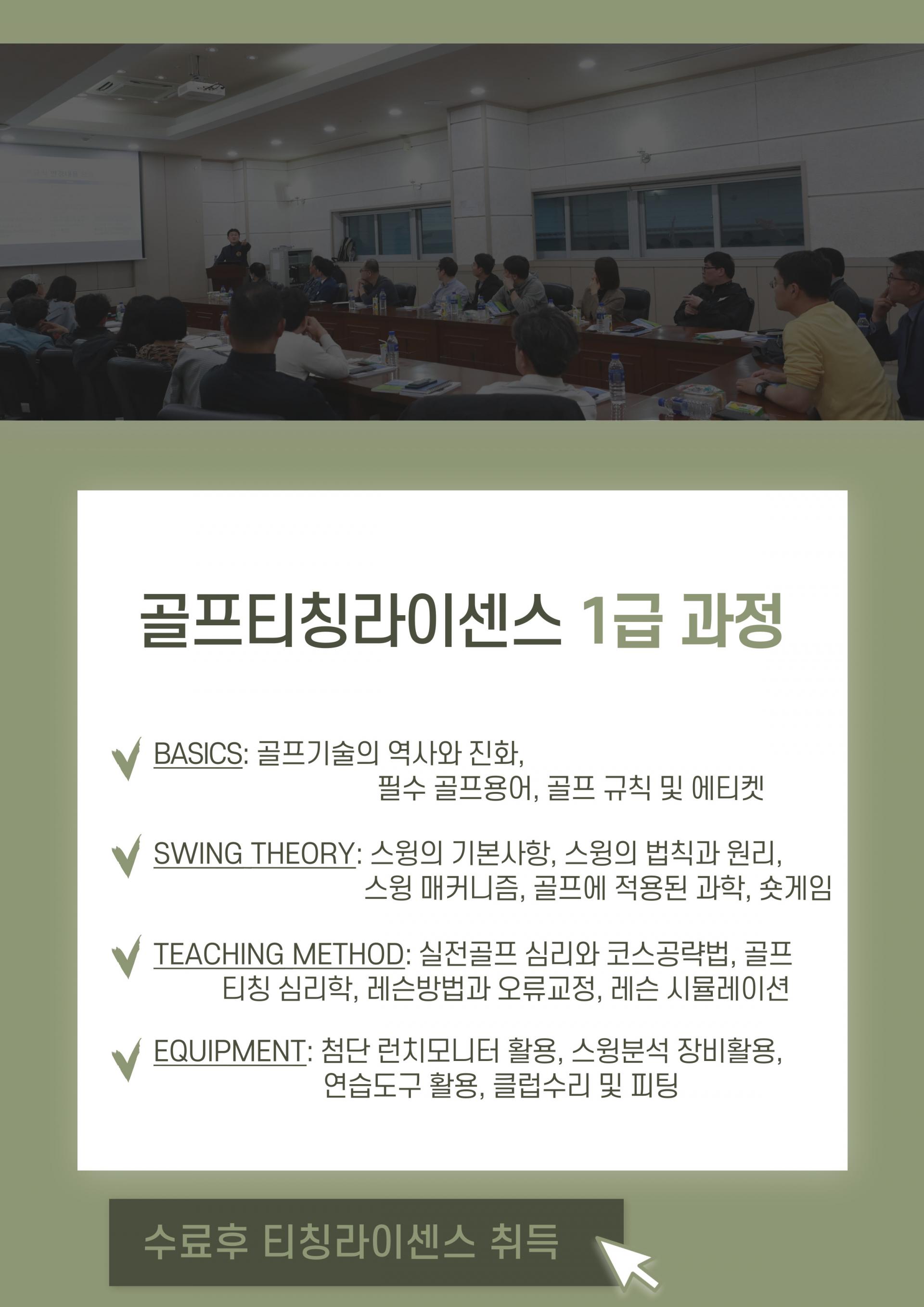 골프티칭라이센스 1급 과정

BASICS: 골프기술의 역사와 진화, 필수 골프용어, 골프 규칙 및 에티켓

SWING THEORY: 스윙의 기본사항, 스윙의 법칙과 원리, 스윙 매커니즘, 골프에 적용된 과학, 숏게임

TEACHING METHOD: 실전골프 심리와 코스공략법, 골프 티칭 심리학, 레슨방법과 오류교정, 레슨 시뮬레이션

EQUIPMENT: 첨단 런치모니터 활용, 스윙분석 장비활용, 연습도구 활용, 클럽수리 및 피팅

수료후 티칭라이센스 취득